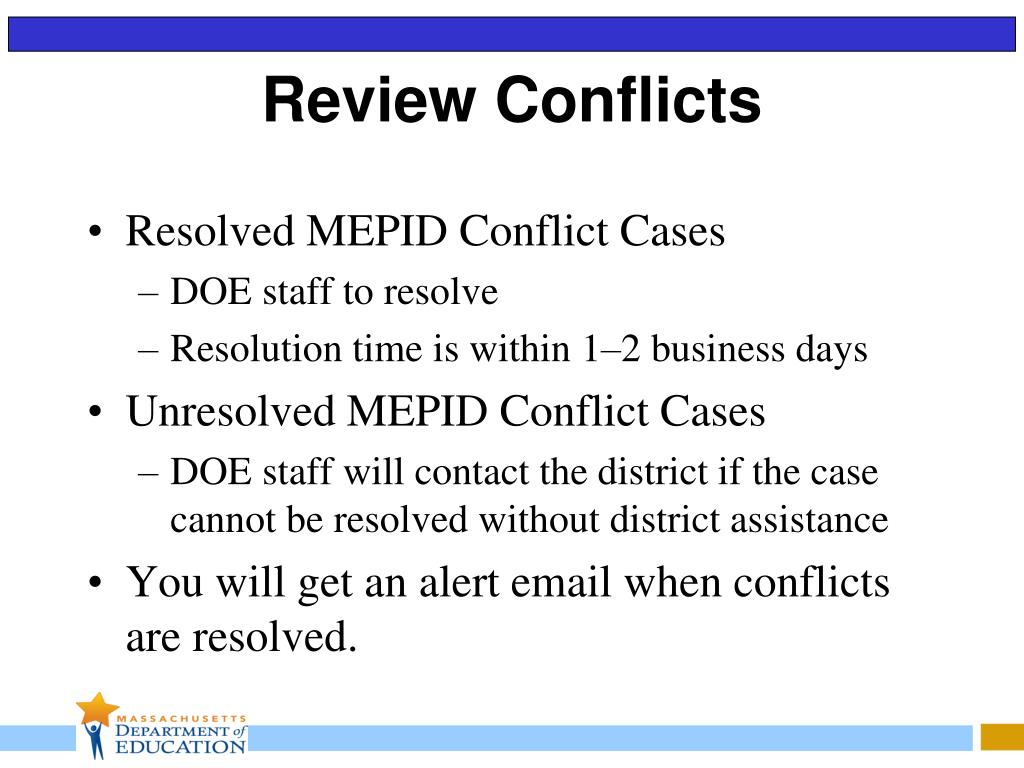 Review Conflicts

• Resolved MEPID Conflict Cases
– DOE staff to resolve
– Resolution time is within 1–2 business days
• Unresolved MEPID Conflict Cases
– DOE staff will contact the district if the case cannot be resolved without district assistance
• You will get an alert email when conflicts are resolved.

MASSACHUSETTS DEPARTMENT of EDUCATION